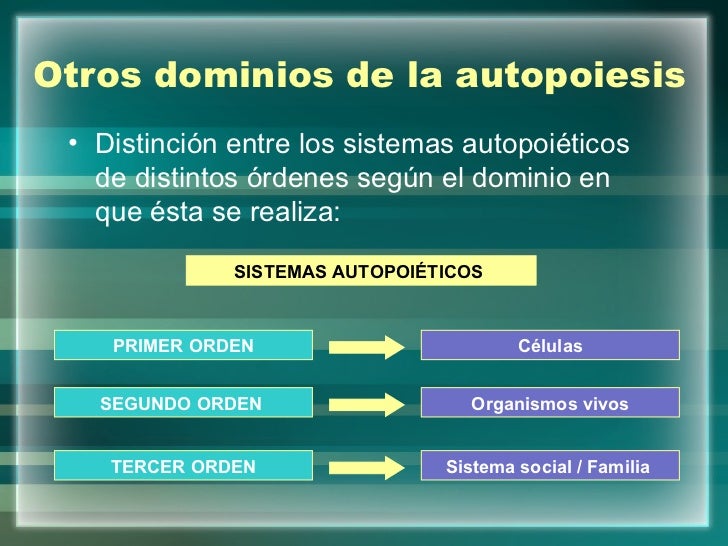 Otros dominios de la autopoiesis

• Distinción entre los sistemas autopoiéticos de distintos órdenes según el dominio en que ésta se realiza:

SISTEMAS AUTOPOIÉTICOS

PRIMER ORDEN

Células

SEGUNDO ORDEN

Organismos vivos

TERCER ORDEN

Sistema social / Familia